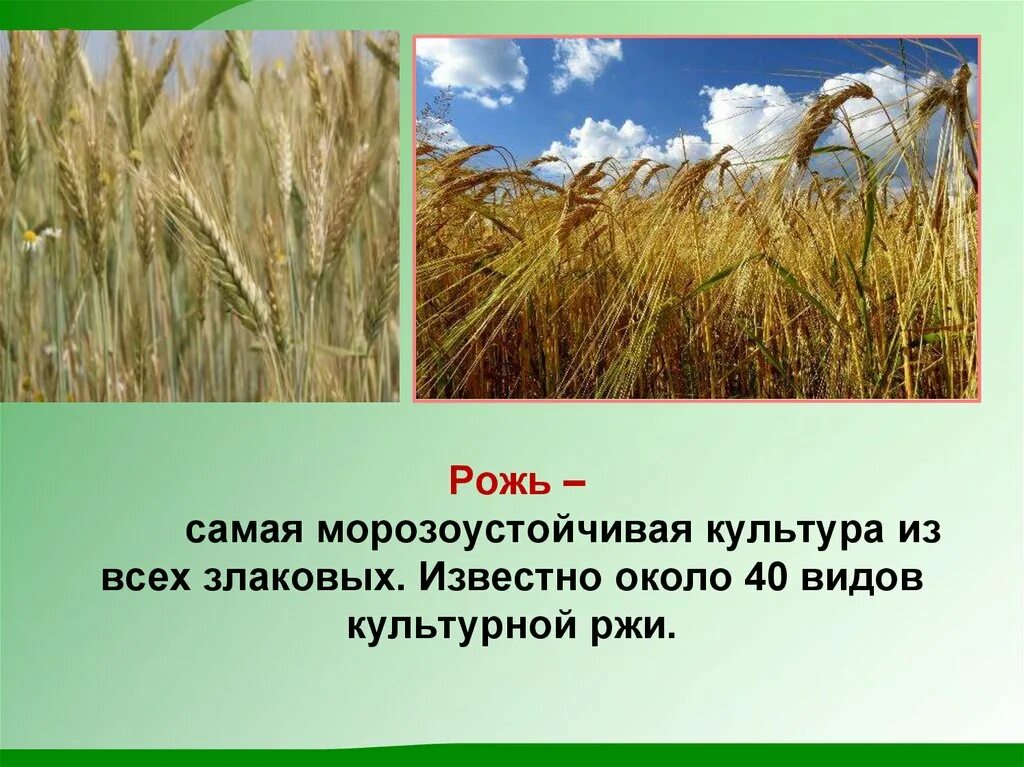 Рожь –

самая морозоустойчивая культура из всех злаковых. Известно около 40 видов культурной ржи.